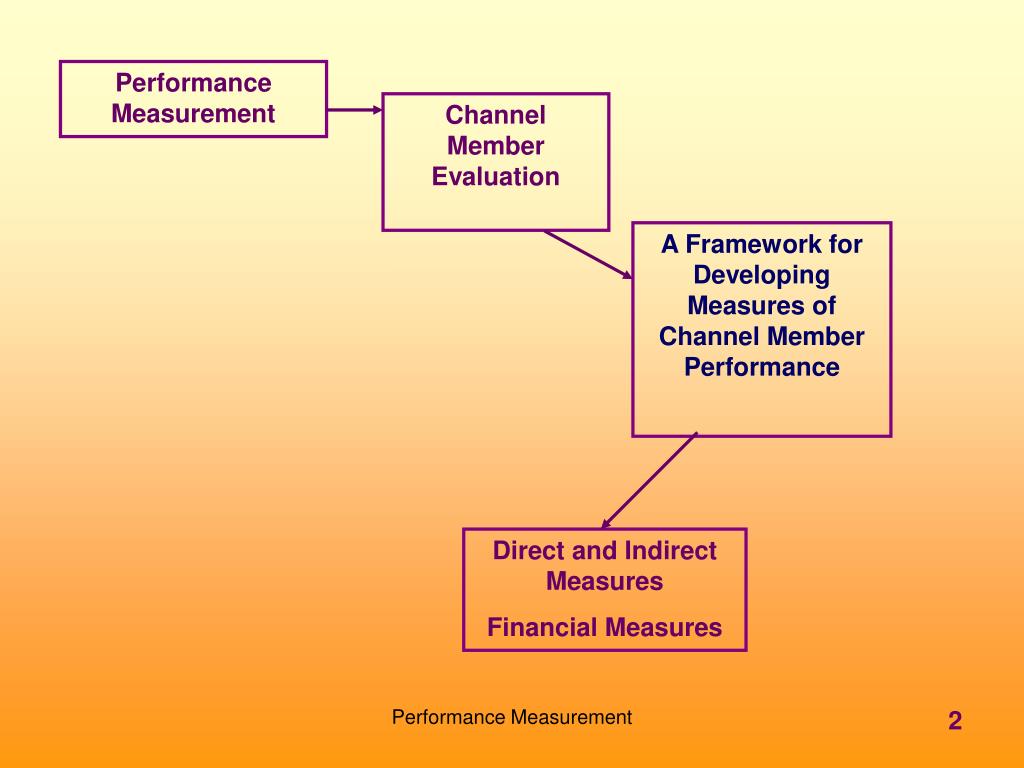 Performance Measurement

Channel Member Evaluation

A Framework for Developing Measures of Channel Member Performance

Direct and Indirect Measures

Financial Measures

Performance Measurement

2